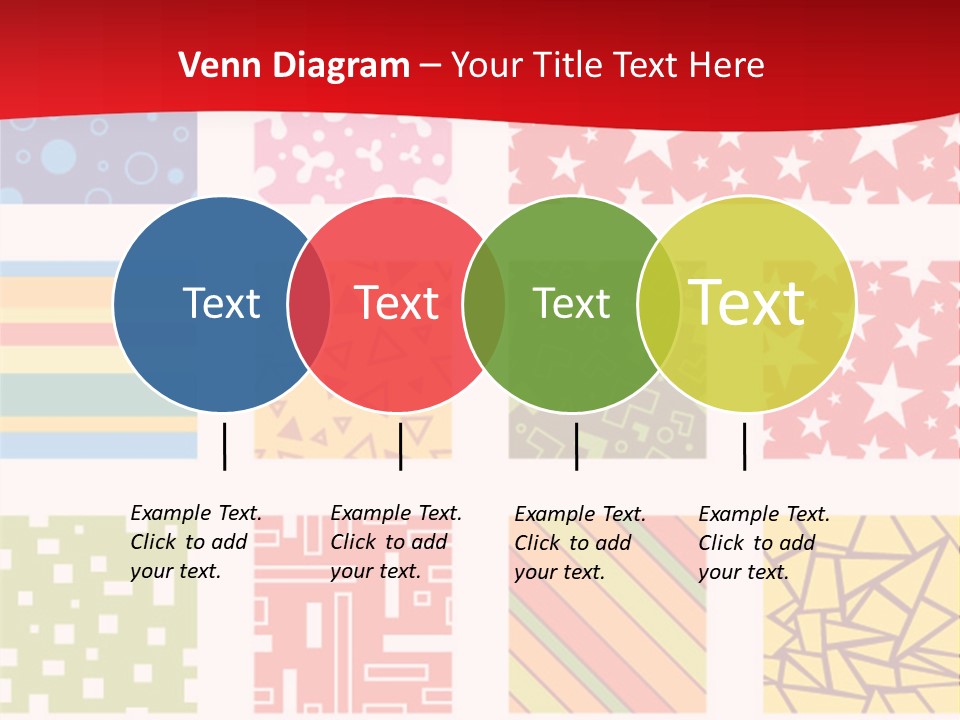 Venn Diagram – Your Title Text Here

Text

Text

Text

Text

Example Text. Click to add your text.

Example Text. Click to add your text.

Example Text. Click to add your text.

Example Text. Click to add your text.